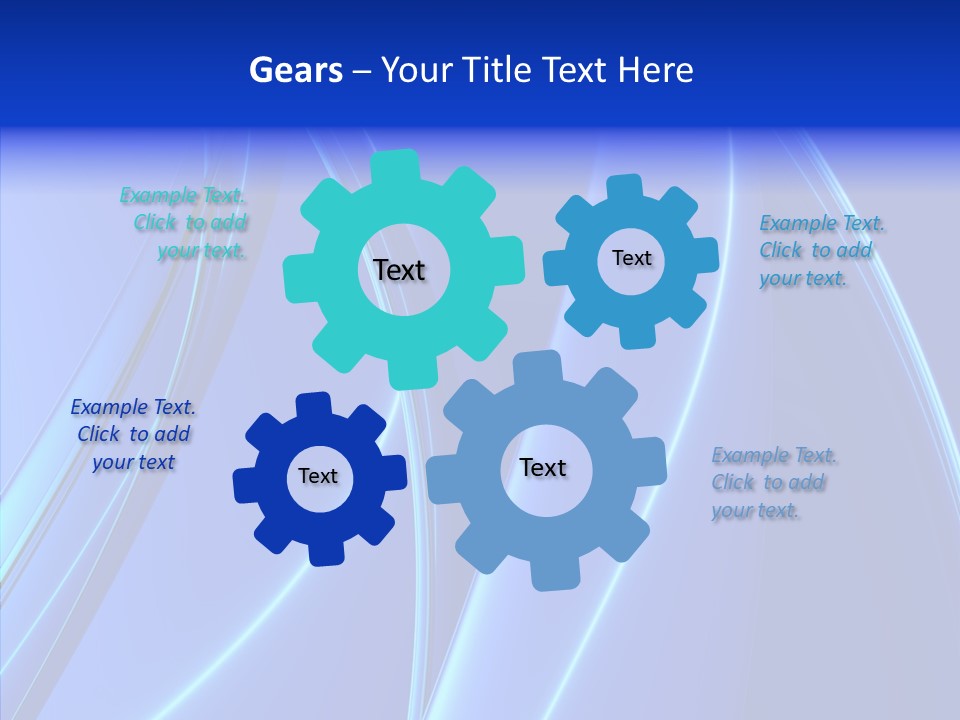 Gears – Your Title Text Here

Example Text. Click to add your text.

Text

Text

Example Text. Click to add your text.

Example Text. Click to add your text

Text

Text

Example Text. Click to add your text.